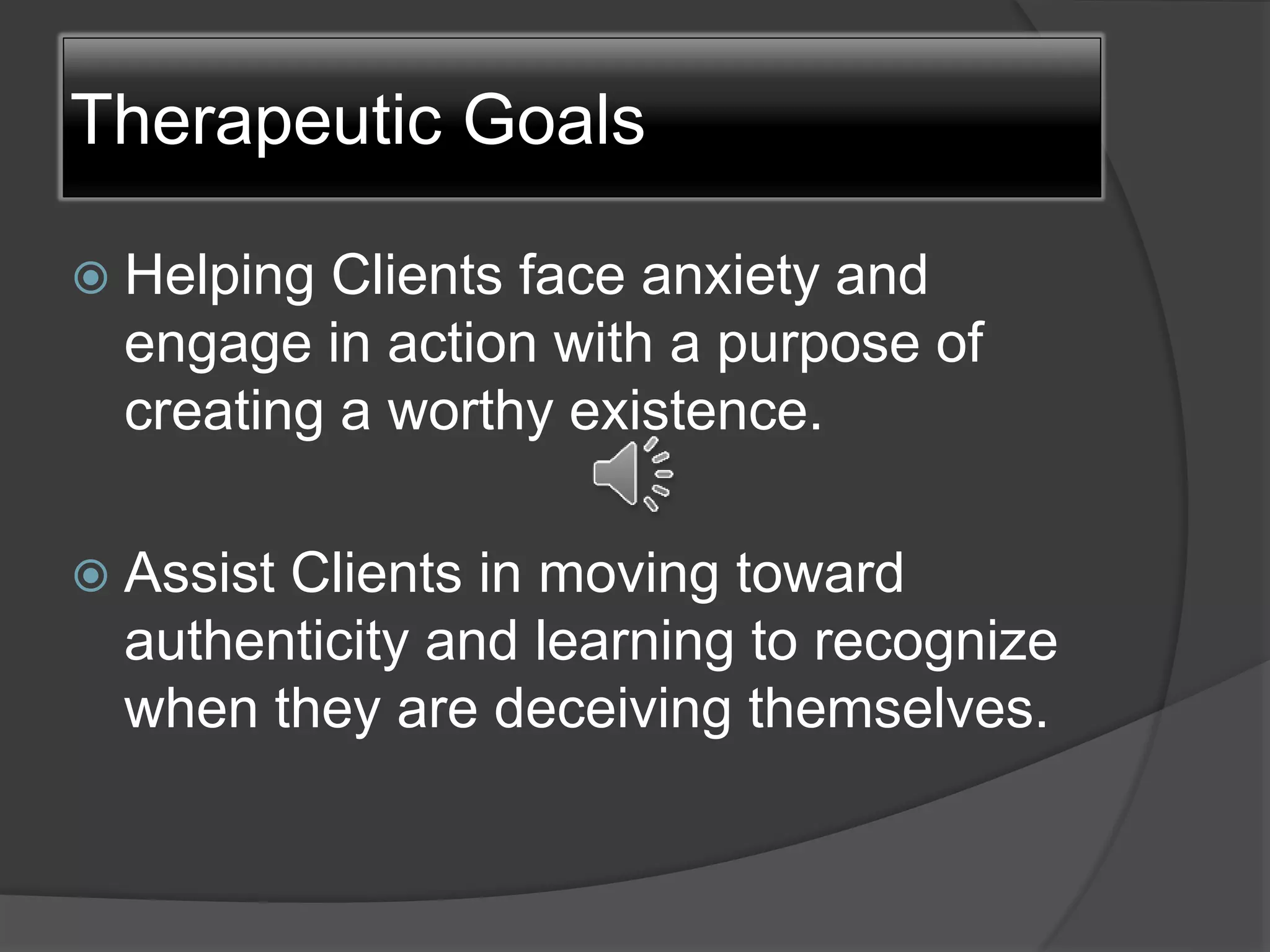 Therapeutic Goals

Helping Clients face anxiety and engage in action with a purpose of creating a worthy existence.

Assist Clients in moving toward authenticity and learning to recognize when they are deceiving themselves.